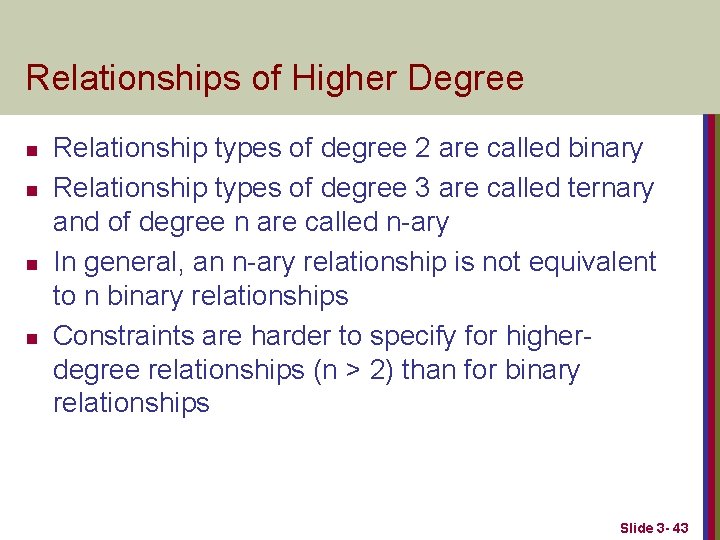 Relationships of Higher Degree

- Relationship types of degree 2 are called binary
- Relationship types of degree 3 are called ternary and of degree n are called n-ary
- In general, an n-ary relationship is not equivalent to n binary relationships
- Constraints are harder to specify for higher-degree relationships (n > 2) than for binary relationships

Slide 3- 43